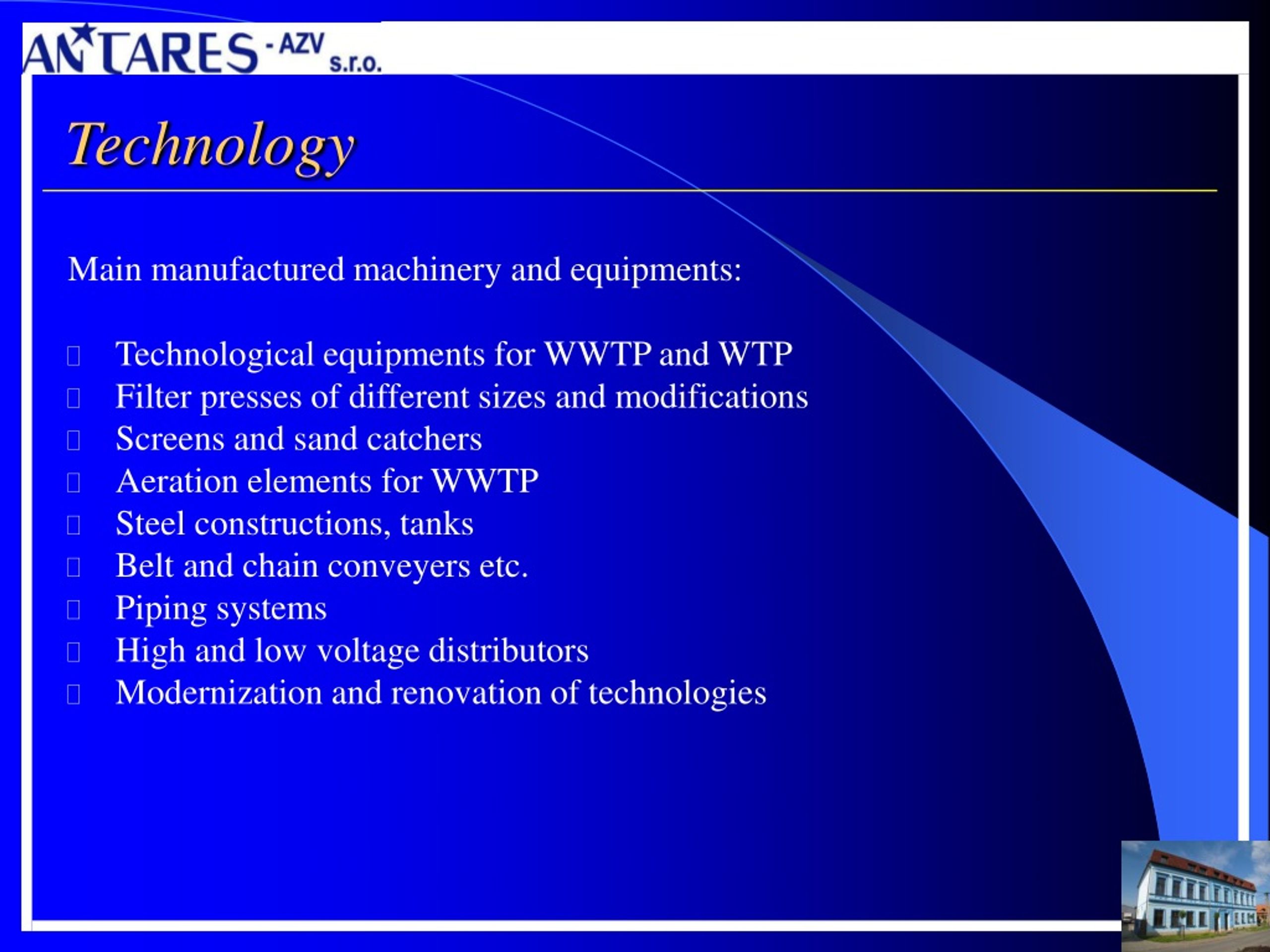 ANTARES - AZV s.r.o.

Technology

Main manufactured machinery and equipments:

Technological equipments for WWTP and WTP
Filter presses of different sizes and modifications
Screens and sand catchers
Aeration elements for WWTP
Steel constructions, tanks
Belt and chain conveyers etc.
Piping systems
High and low voltage distributors
Modernization and renovation of technologies